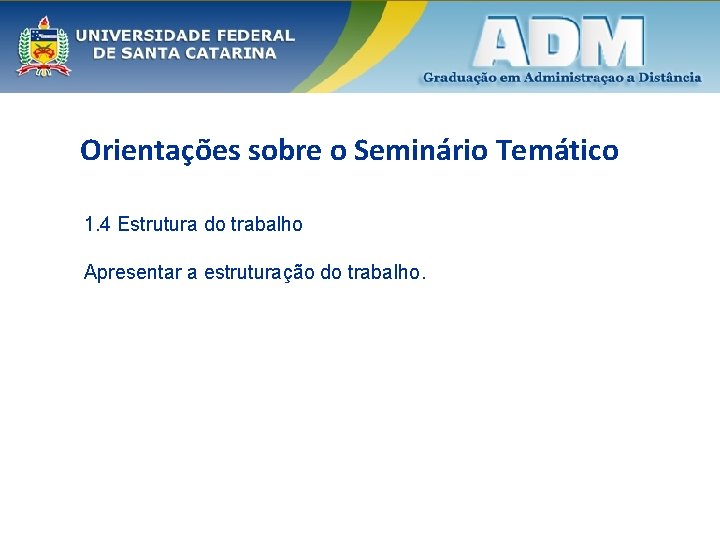 UNIVERSIDADE FEDERAL DE SANTA CATARINA

ADM
Graduação em Administraçao a Distância

Orientações sobre o Seminário Temático

1.4 Estrutura do trabalho

Apresentar a estruturação do trabalho.